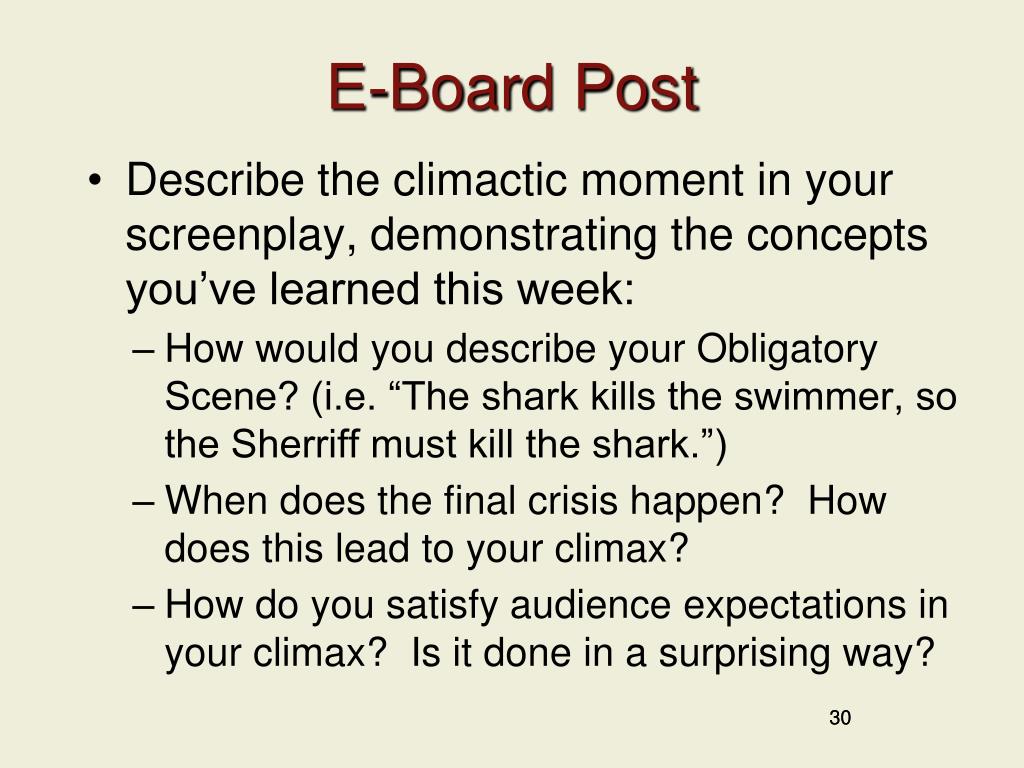 E-Board Post

• Describe the climactic moment in your screenplay, demonstrating the concepts you’ve learned this week:

– How would you describe your Obligatory Scene? (i.e. “The shark kills the swimmer, so the Sherriff must kill the shark.”)

– When does the final crisis happen? How does this lead to your climax?

– How do you satisfy audience expectations in your climax? Is it done in a surprising way?

30